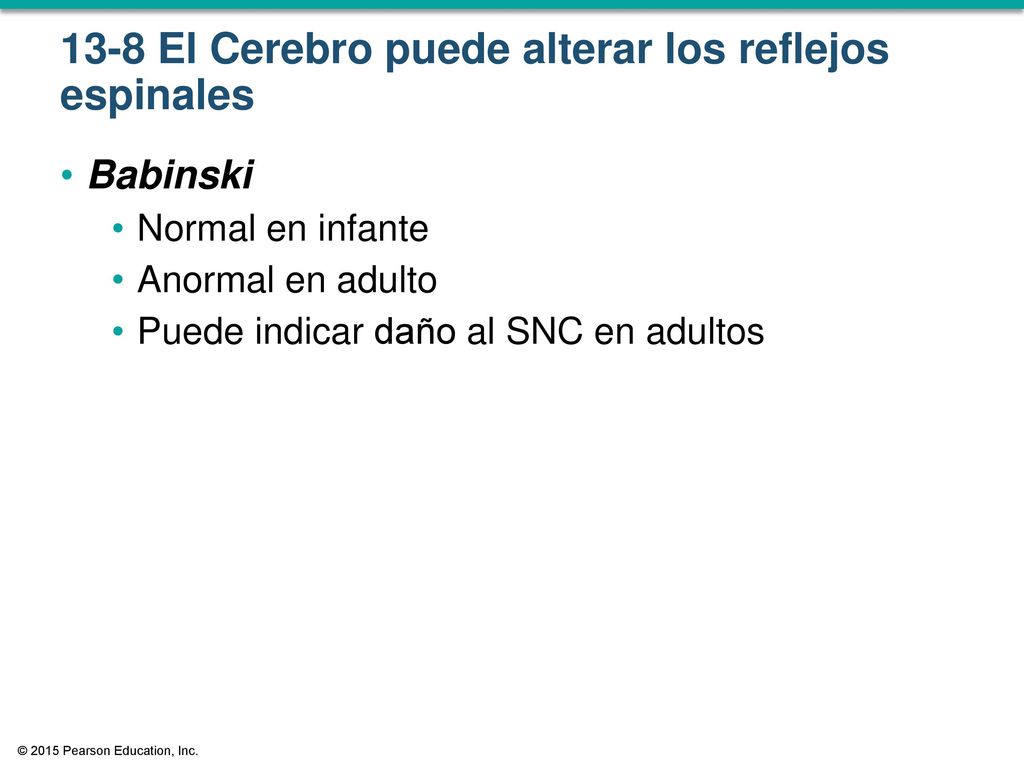 13-8 El Cerebro puede alterar los reflejos espinales

• Babinski
• Normal en infante
• Anormal en adulto
• Puede indicar daño al SNC en adultos

© 2015 Pearson Education, Inc.